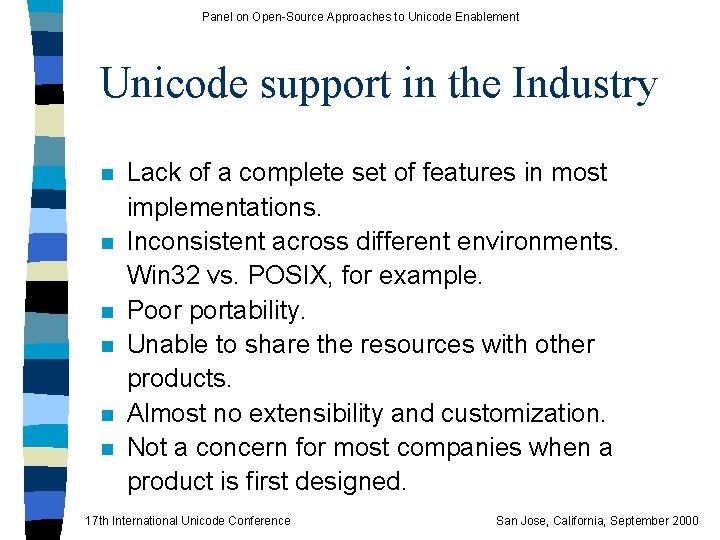 Panel on Open-Source Approaches to Unicode Enablement

Unicode support in the Industry

- Lack of a complete set of features in most implementations.
- Inconsistent across different environments. Win32 vs. POSIX, for example.
- Poor portability.
- Unable to share the resources with other products.
- Almost no extensibility and customization.
- Not a concern for most companies when a product is first designed.

17th International Unicode Conference

San Jose, California, September 2000